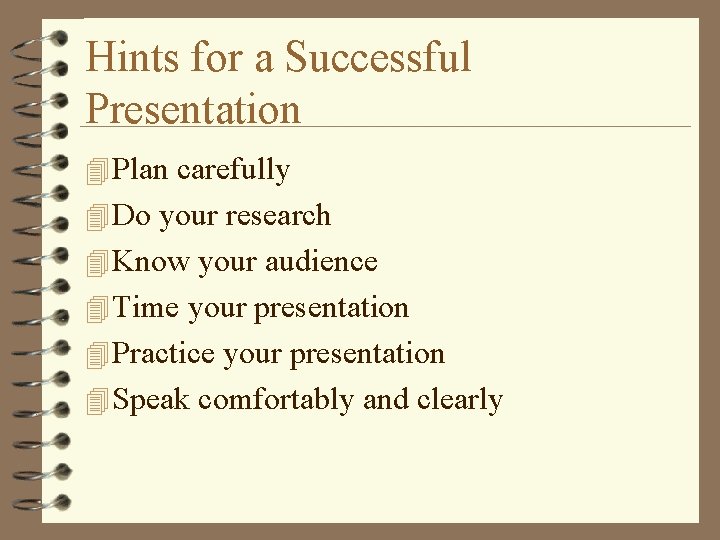 Hints for a Successful Presentation

Plan carefully
Do your research
Know your audience
Time your presentation
Practice your presentation
Speak comfortably and clearly